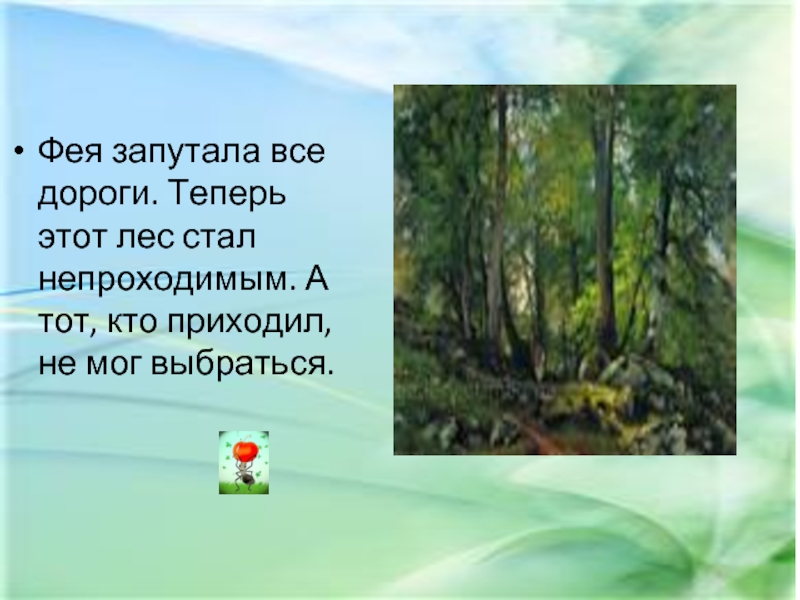 • Фея запутала все дороги. Теперь этот лес стал непроходимым. А тот, кто приходил, не мог выбраться.